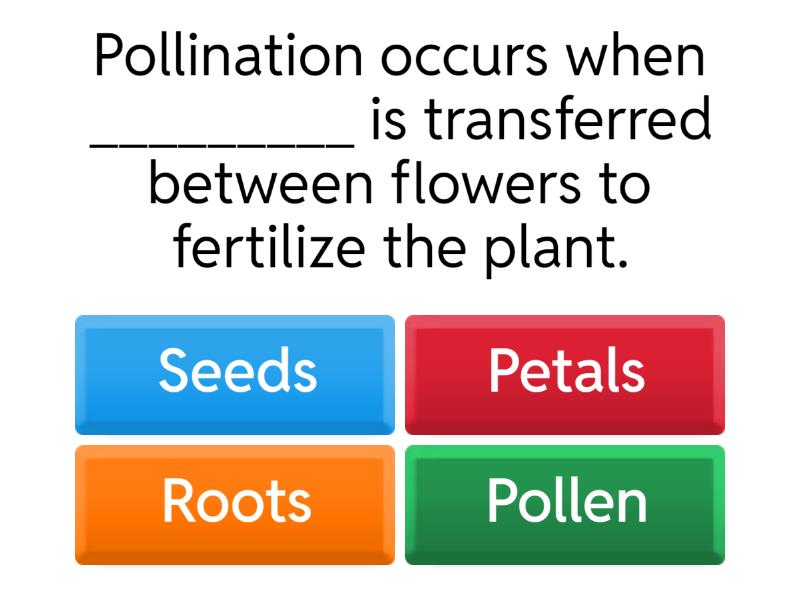 Pollination occurs when __________ is transferred between flowers to fertilize the plant.

Seeds

Petals

Roots

Pollen